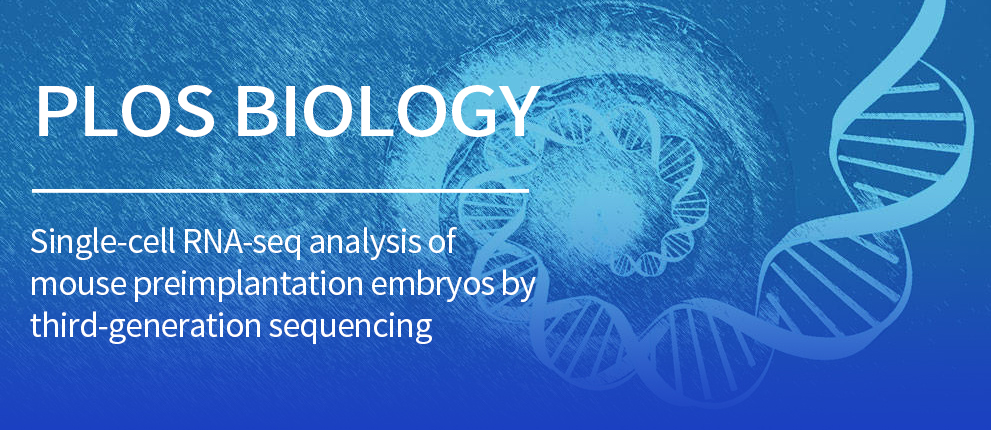 PLOS BIOLOGY

Single-cell RNA-seq analysis of mouse preimplantation embryos by third-generation sequencing